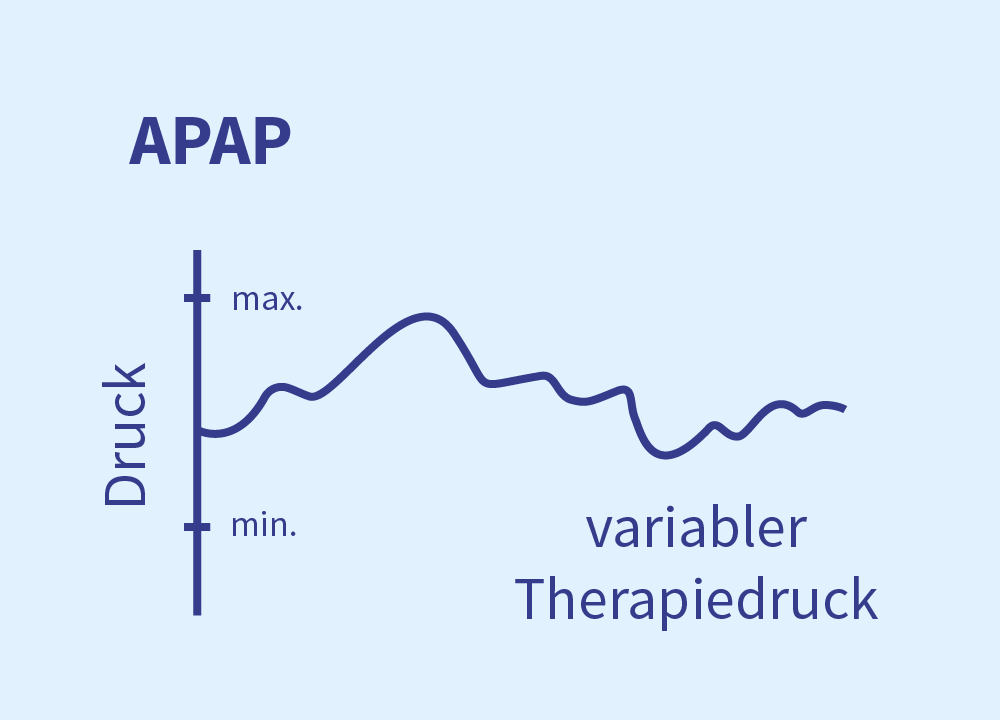 APAP

Druck

max.

min.

variabler Therapiedruck